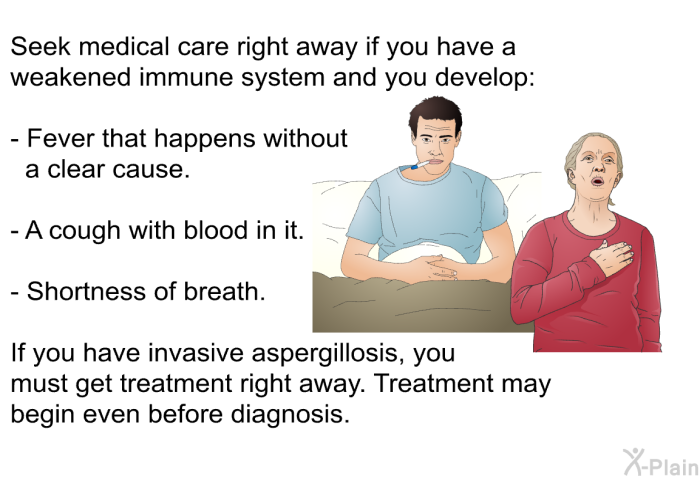 Seek medical care right away if you have a weakened immune system and you develop:

- Fever that happens without a clear cause.

- A cough with blood in it.

- Shortness of breath.

If you have invasive aspergillosis, you must get treatment right away. Treatment may begin even before diagnosis.

X-Plain